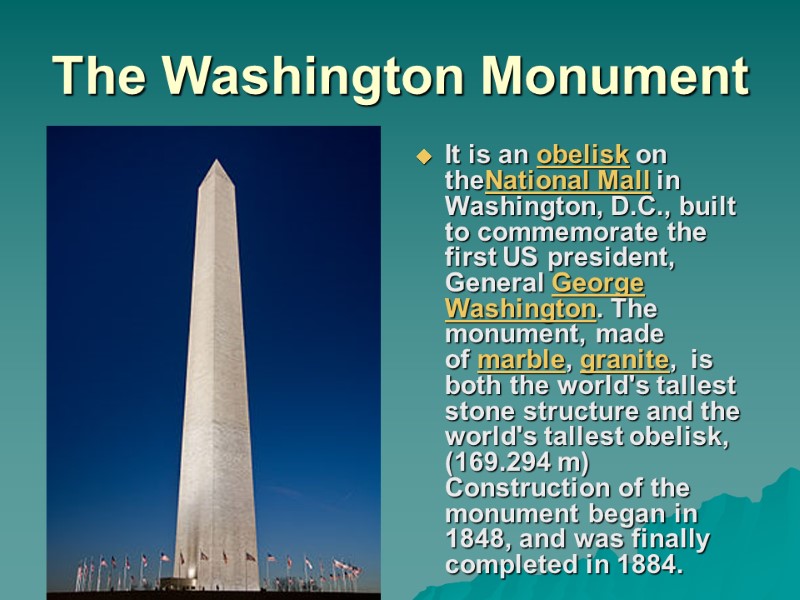 The Washington Monument

It is an obelisk on theNational Mall in Washington, D.C., built to commemorate the first US president, General George Washington. The monument, made of marble, granite,  is both the world's tallest stone structure and the world's tallest obelisk, (169.294 m) Construction of the monument began in 1848, and was finally completed in 1884.